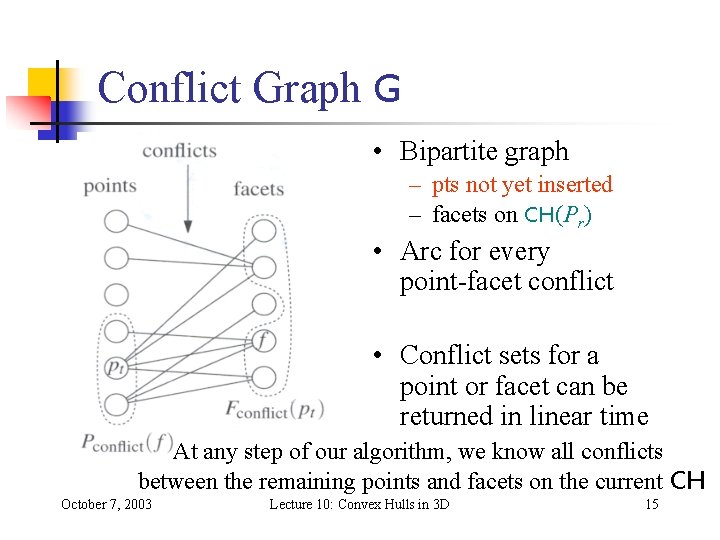 Conflict Graph G

conflicts

points

facets

$p_t$

$f$

$F_{\text{conflict}}(p_t)$

$P_{\text{conflict}}(f)$

• Bipartite graph
– pts not yet inserted
– facets on CH($P_r$)

• Arc for every point-facet conflict

• Conflict sets for a point or facet can be returned in linear time

At any step of our algorithm, we know all conflicts between the remaining points and facets on the current CH

October 7, 2003

Lecture 10: Convex Hulls in 3D

15